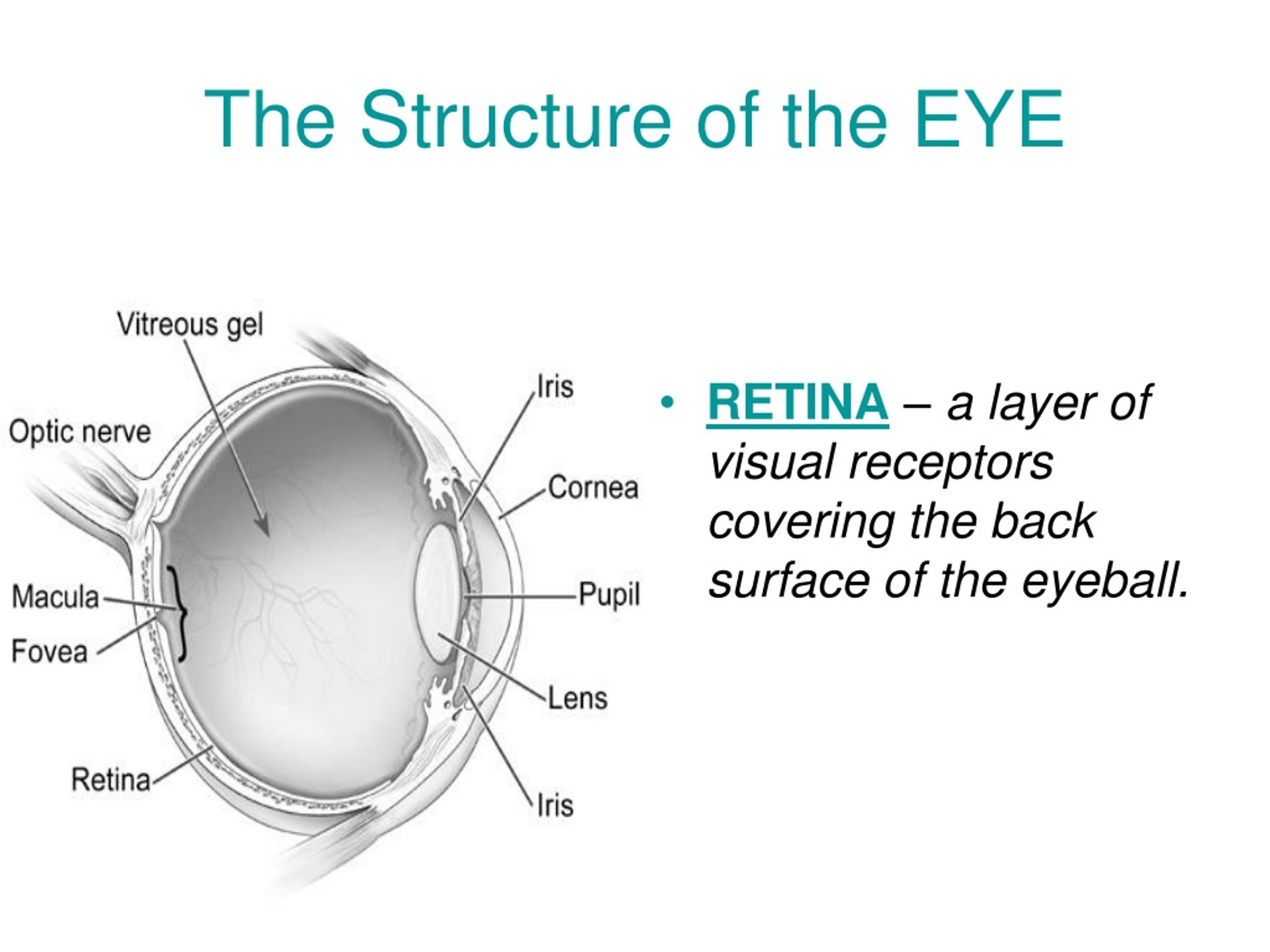 The Structure of the EYE

Vitreous gel
Optic nerve
Macula
Fovea
Retina
Iris
Cornea
Pupil
Lens
Iris

• RETINA – a layer of visual receptors covering the back surface of the eyeball.